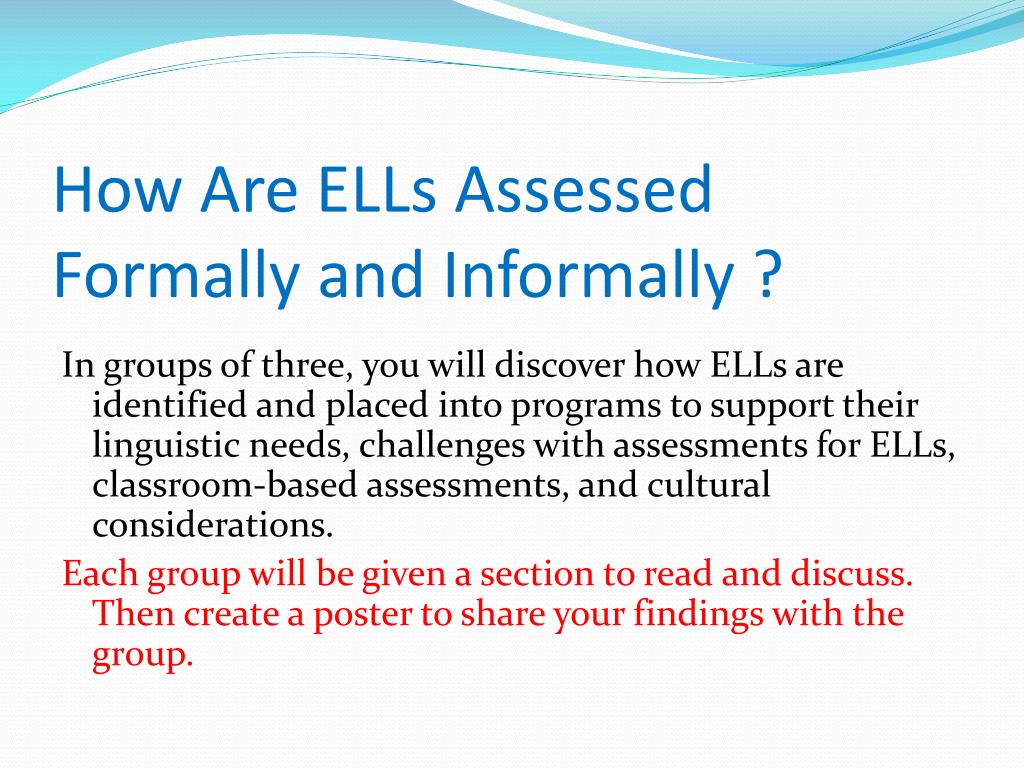 How Are ELLs Assessed Formally and Informally ?

In groups of three, you will discover how ELLs are identified and placed into programs to support their linguistic needs, challenges with assessments for ELLs, classroom-based assessments, and cultural considerations.

Each group will be given a section to read and discuss. Then create a poster to share your findings with the group.